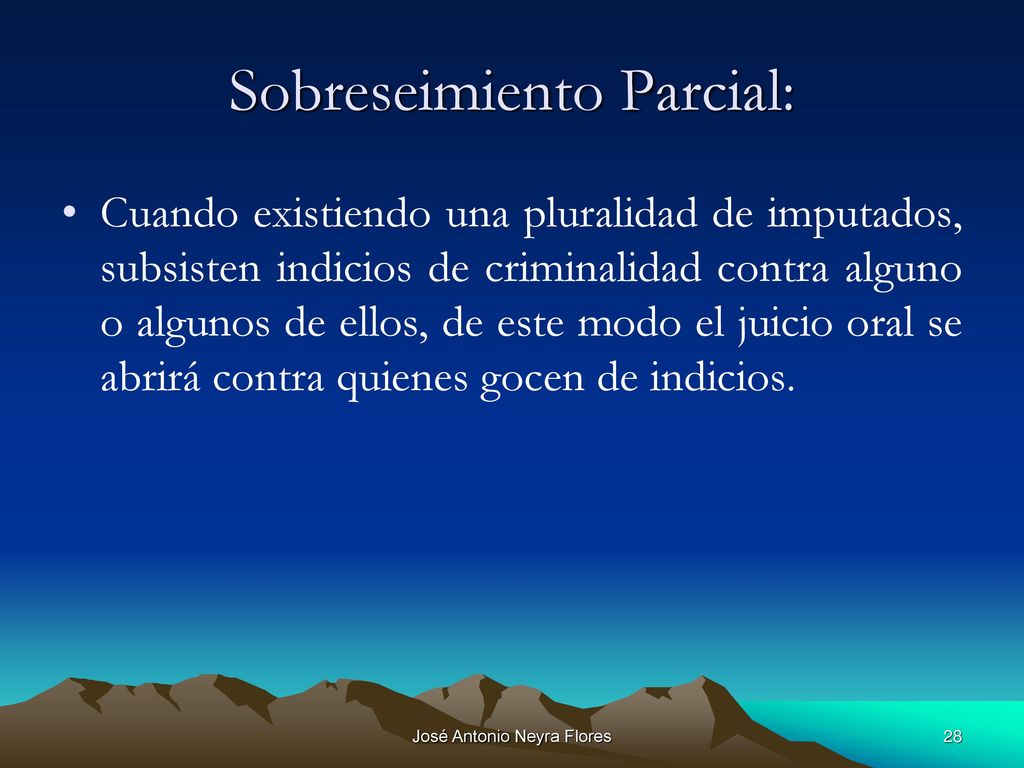 Sobreseimiento Parcial:

• Cuando existiendo una pluralidad de imputados, subsisten indicios de criminalidad contra alguno o algunos de ellos, de este modo el juicio oral se abrirá contra quienes gocen de indicios.

José Antonio Neyra Flores

28